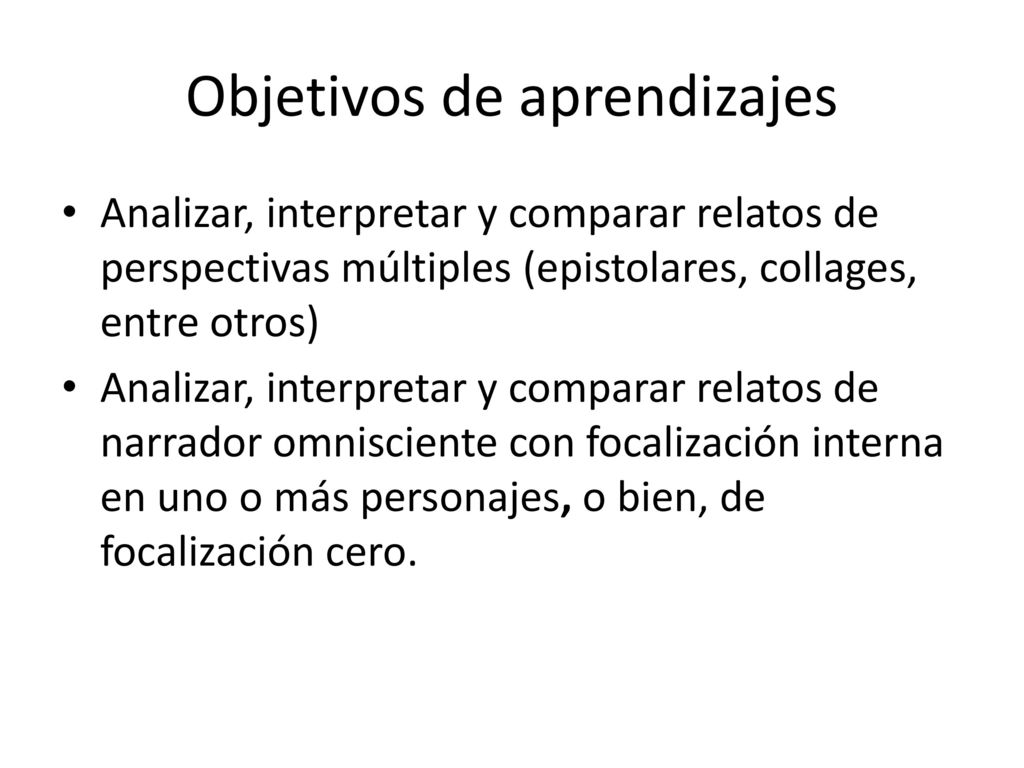 Objetivos de aprendizajes

• Analizar, interpretar y comparar relatos de perspectivas múltiples (epistolares, collages, entre otros)
• Analizar, interpretar y comparar relatos de narrador omnisciente con focalización interna en uno o más personajes, o bien, de focalización cero.